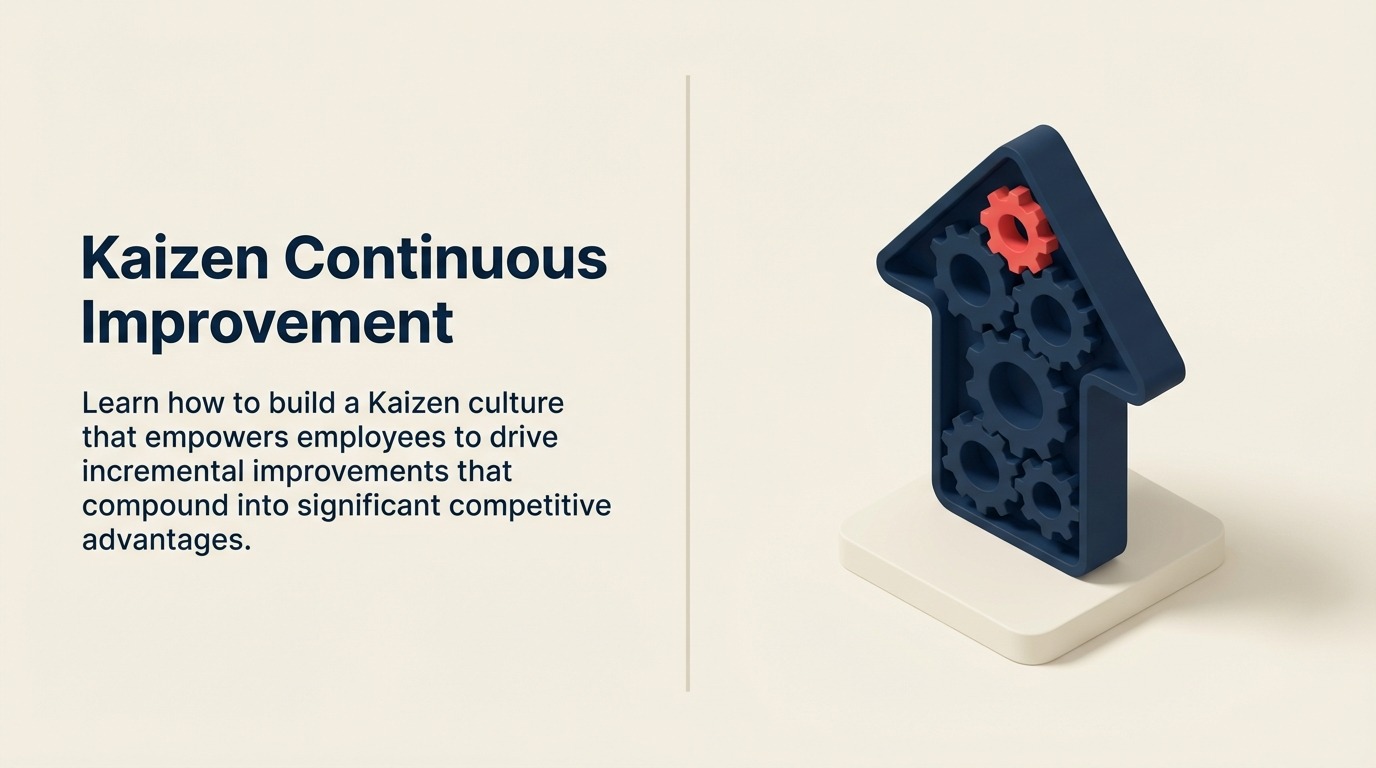 Kaizen Continuous Improvement

Learn how to build a Kaizen culture that empowers employees to drive incremental improvements that compound into significant competitive advantages.